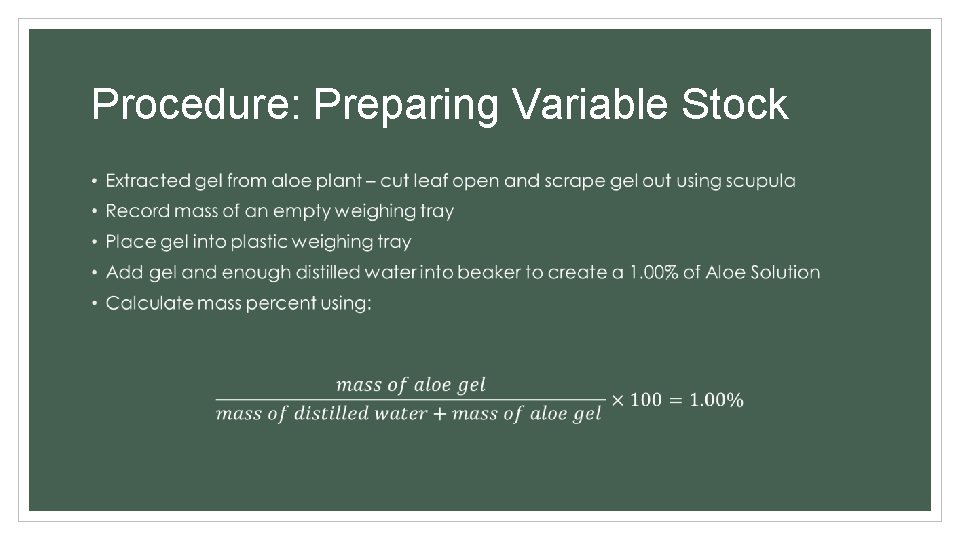 Procedure: Preparing Variable Stock

• Extracted gel from aloe plant – cut leaf open and scrape gel out using scupula
• Record mass of an empty weighing tray
• Place gel into plastic weighing tray
• Add gel and enough distilled water into beaker to create a 1.00% of Aloe Solution
• Calculate mass percent using:

$\frac{mass\ of\ aloe\ gel}{mass\ of\ distilled\ water + mass\ of\ aloe\ gel} \times 100 = 1.00\%$